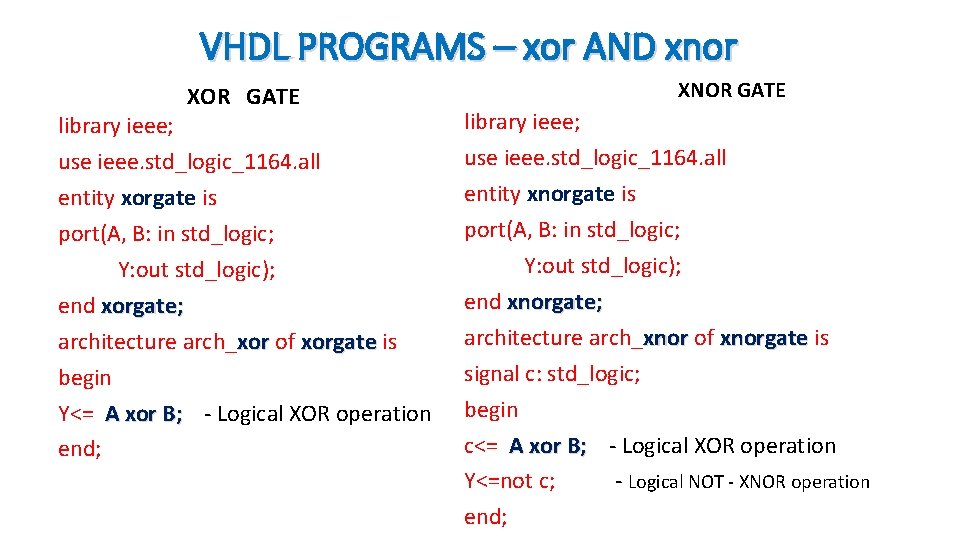 VHDL PROGRAMS – xor AND xnor

XOR GATE

library ieee;
use ieee.std_logic_1164.all
entity xorgate is
port(A, B: in std_logic;
Y:out std_logic);
end xorgate;
architecture arch_xor of xorgate is
begin
Y<= A xor B; - Logical XOR operation
end;

XNOR GATE

library ieee;
use ieee.std_logic_1164.all
entity xnorgate is
port(A, B: in std_logic;
Y:out std_logic);
end xnorgate;
architecture arch_xnor of xnorgate is
signal c: std_logic;
begin
c<= A xor B; - Logical XOR operation
Y<=not c; - Logical NOT - XNOR operation
end;